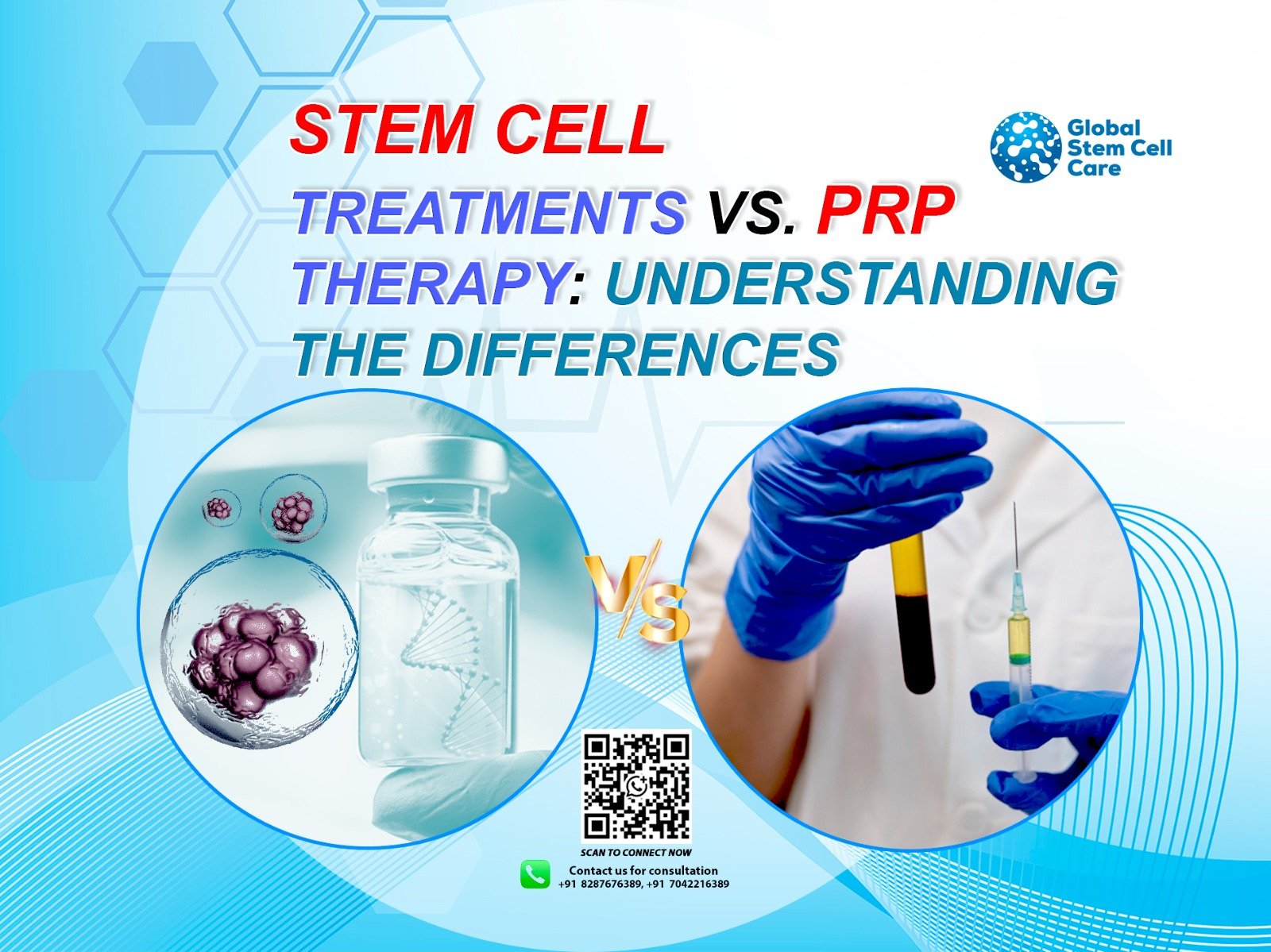 STEM CELL TREATMENTS VS. PRP THERAPY: UNDERSTANDING THE DIFFERENCES

Global Stem Cell Care

VS

SCAN TO CONNECT NOW

Contact us for consultation
+91 8287676389, +91 7042216389